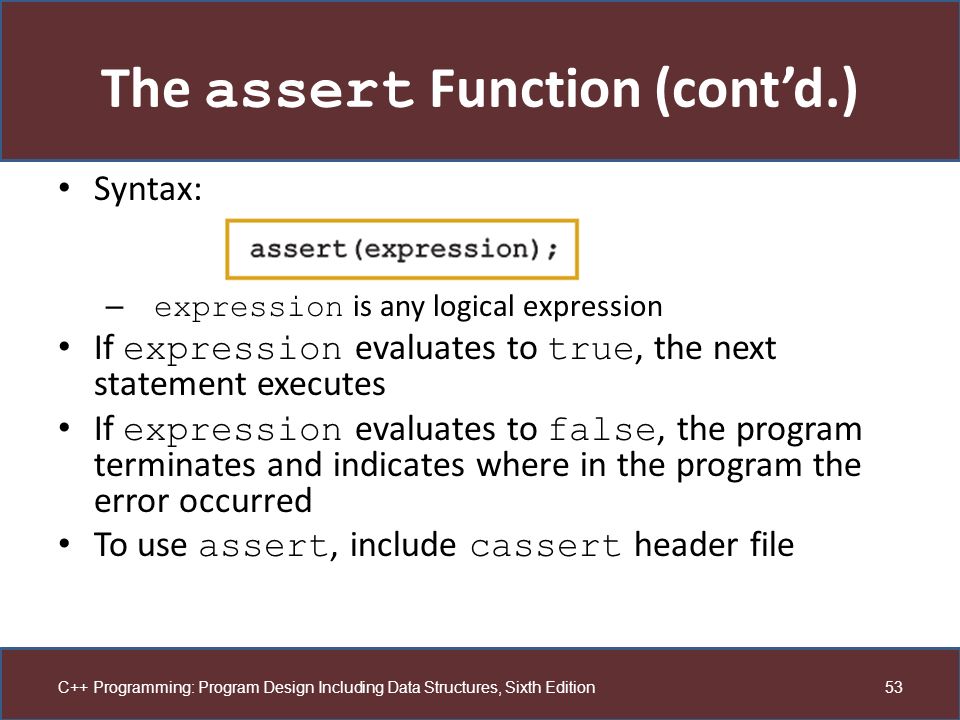 The assert Function (cont'd.)

• Syntax:

assert(expression);

– expression is any logical expression

• If expression evaluates to true, the next statement executes

• If expression evaluates to false, the program terminates and indicates where in the program the error occurred

• To use assert, include cassert header file

C++ Programming: Program Design Including Data Structures, Sixth Edition

53